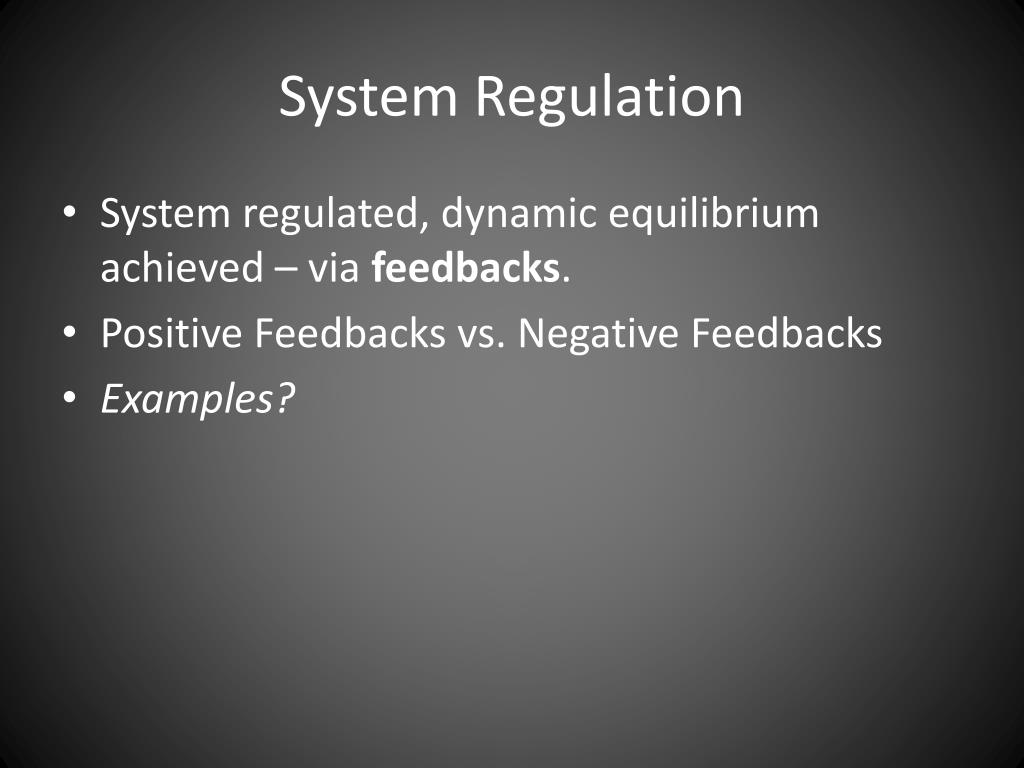 System Regulation

• System regulated, dynamic equilibrium achieved – via feedbacks.
• Positive Feedbacks vs. Negative Feedbacks
• Examples?